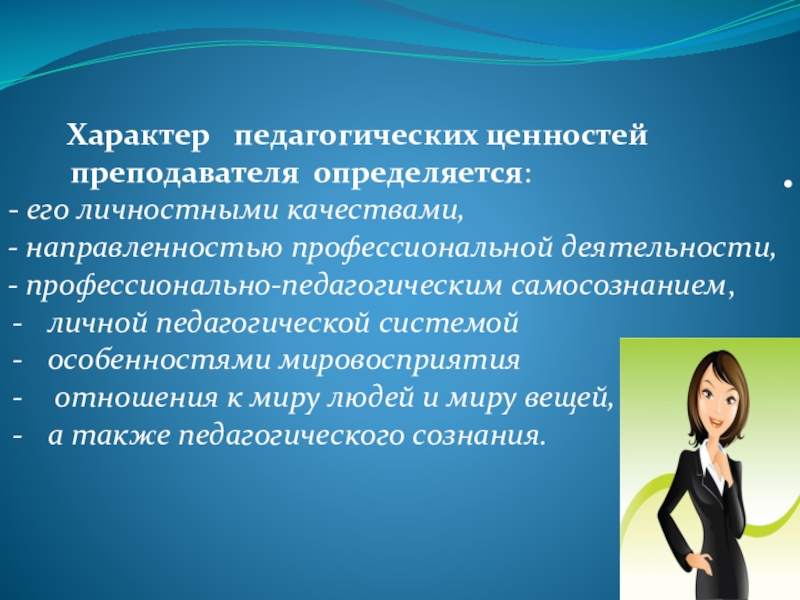 Характер педагогических ценностей преподавателя определяется:

.

- его личностными качествами,
- направленностью профессиональной деятельности,
- профессионально-педагогическим самосознанием,
- личной педагогической системой
- особенностями мировосприятия
- отношения к миру людей и миру вещей,
- а также педагогического сознания.